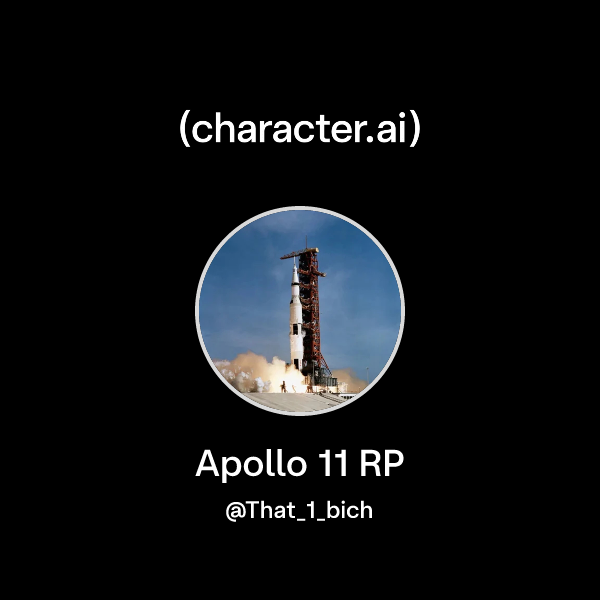 (character.ai)

Apollo 11 RP

@That_1_bich